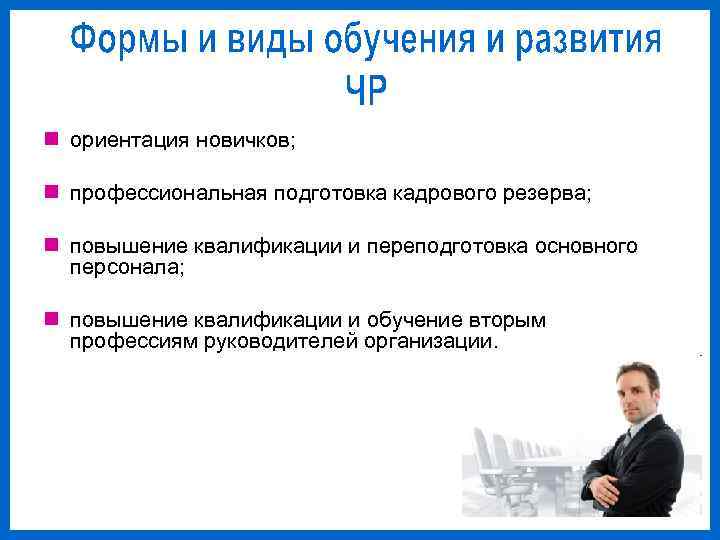 Формы и виды обучения и развития ЧР

ориентация новичков;

профессиональная подготовка кадрового резерва;

повышение квалификации и переподготовка основного персонала;

повышение квалификации и обучение вторым профессиям руководителей организации.